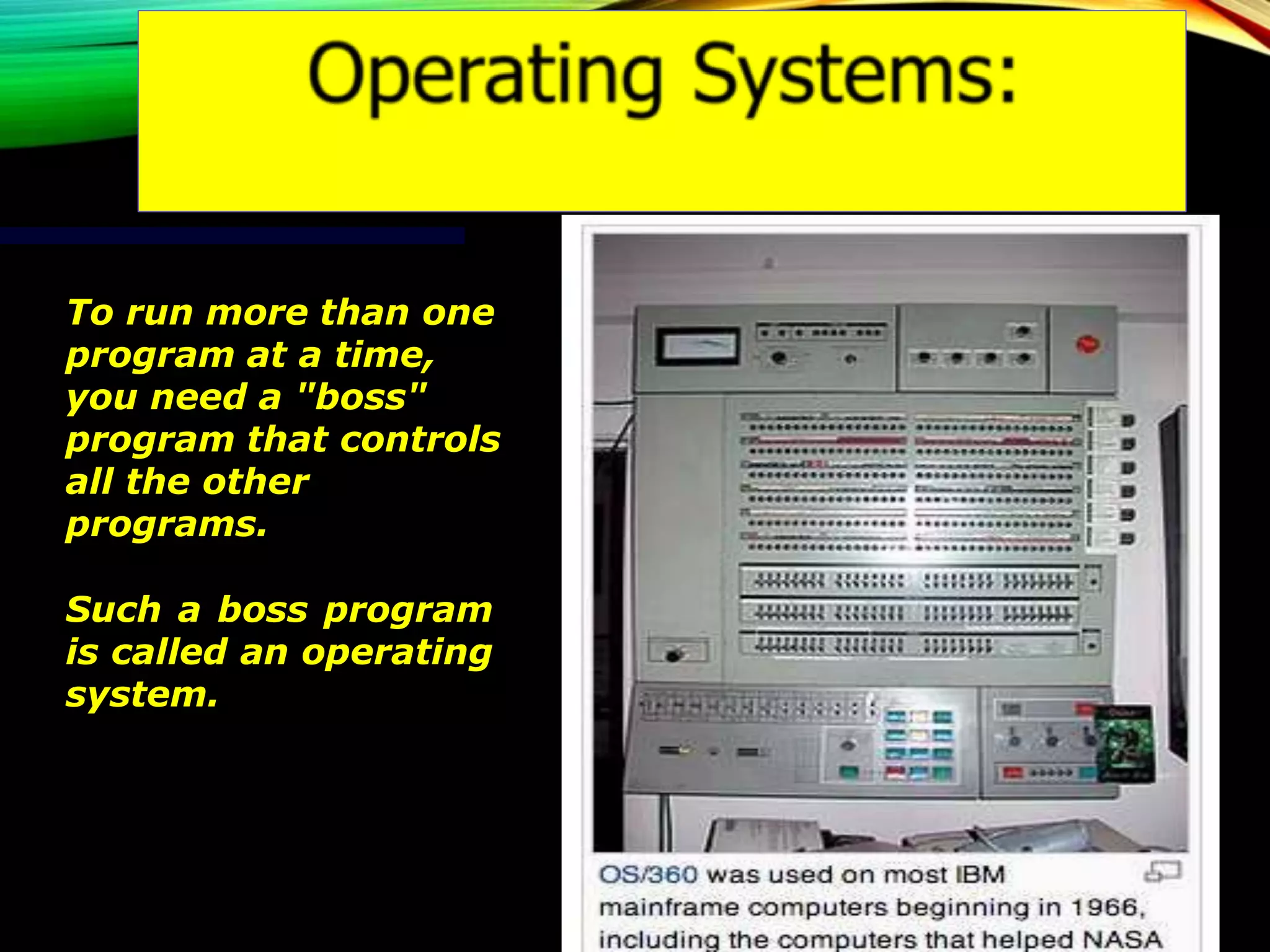 Operating Systems:

To run more than one program at a time, you need a "boss" program that controls all the other programs.

Such a boss program is called an operating system.

OS/360 was used on most IBM mainframe computers beginning in 1966, including the computers that helped NASA